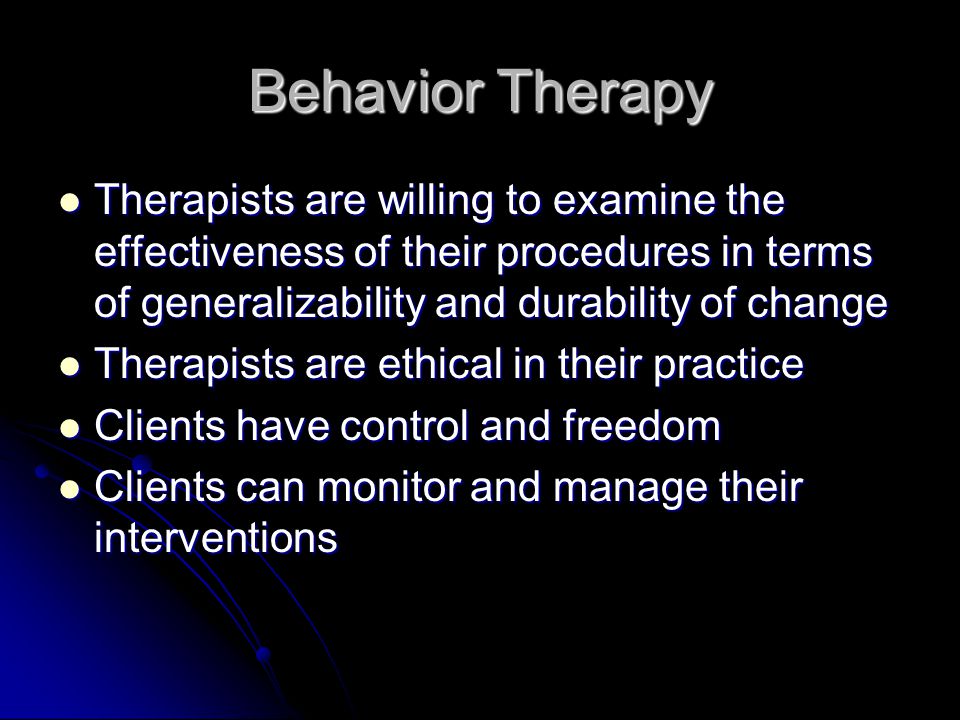 Behavior Therapy

- Therapists are willing to examine the effectiveness of their procedures in terms of generalizability and durability of change
- Therapists are ethical in their practice
- Clients have control and freedom
- Clients can monitor and manage their interventions